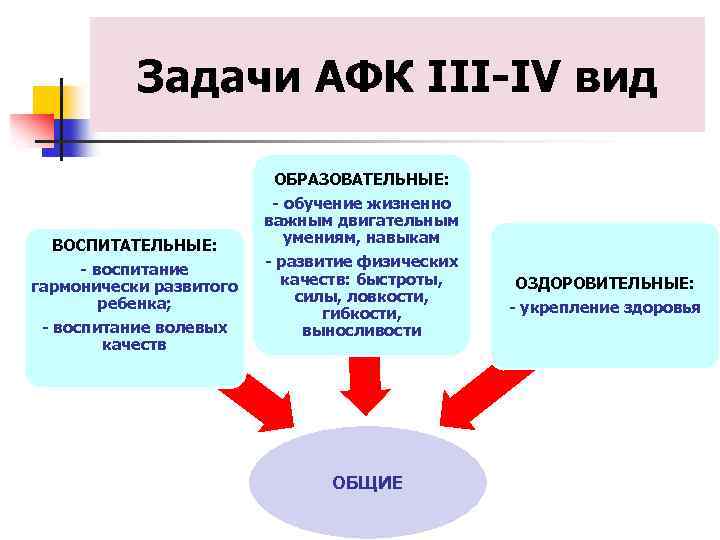 Задачи АФК III-IV вид

ВОСПИТАТЕЛЬНЫЕ:
- воспитание гармонически развитого ребенка;
- воспитание волевых качеств

ОБРАЗОВАТЕЛЬНЫЕ:
- обучение жизненно важным двигательным умениям, навыкам
- развитие физических качеств: быстроты, силы, ловкости, гибкости, выносливости

ОЗДОРОВИТЕЛЬНЫЕ:
- укрепление здоровья

ОБЩИЕ